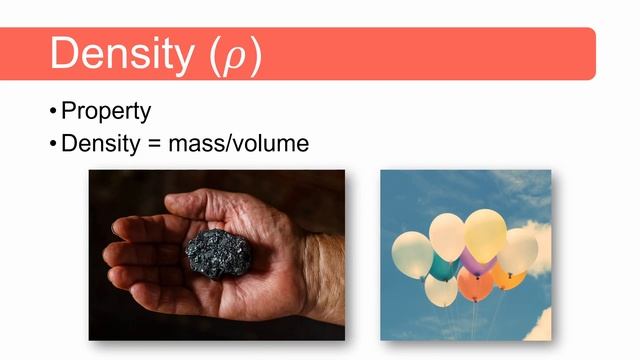 Density ($\rho$)

• Property
• Density = mass/volume